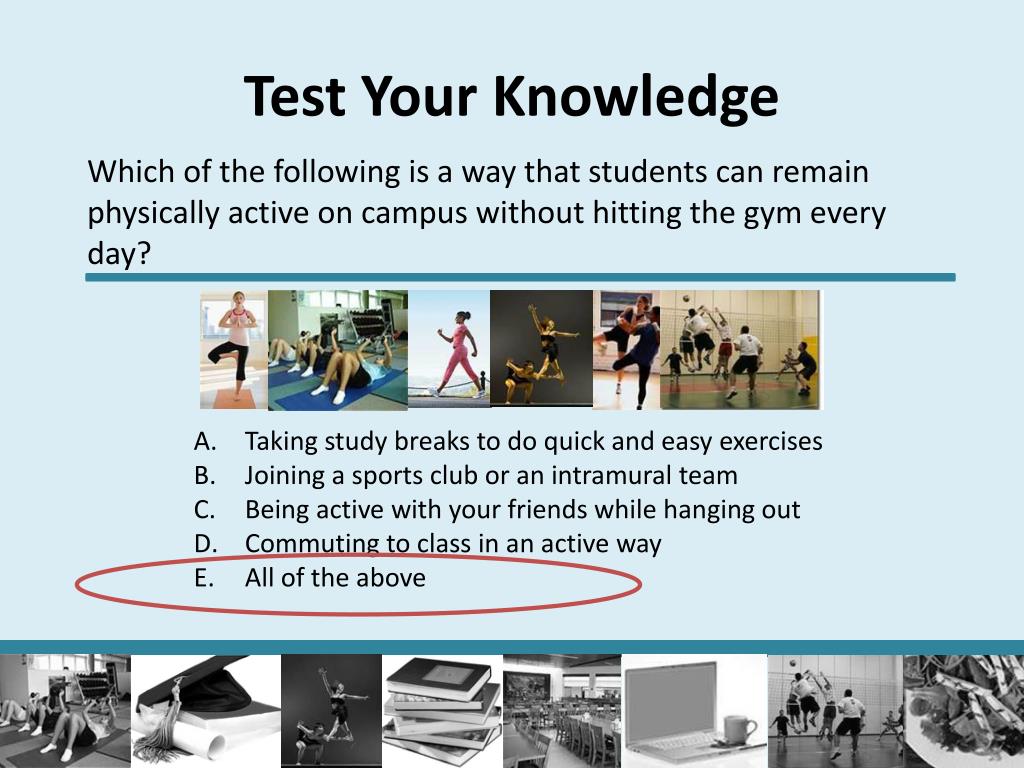 Test Your Knowledge

Which of the following is a way that students can remain physically active on campus without hitting the gym every day?

A. Taking study breaks to do quick and easy exercises
B. Joining a sports club or an intramural team
C. Being active with your friends while hanging out
D. Commuting to class in an active way
E. All of the above